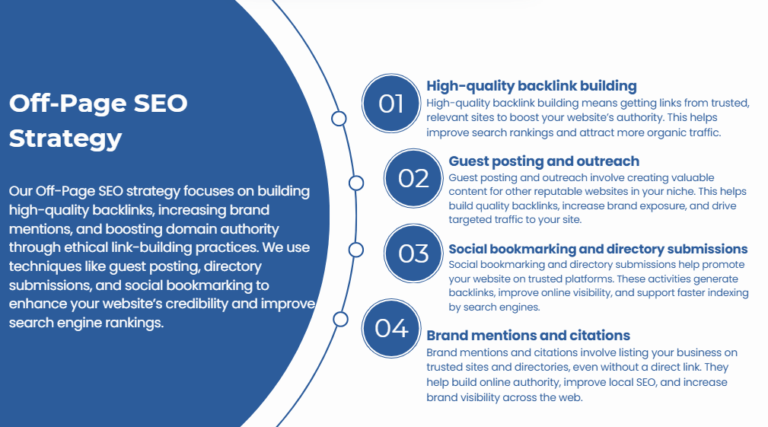 Off-Page SEO Strategy

Our Off-Page SEO strategy focuses on building high-quality backlinks, increasing brand mentions, and boosting domain authority through ethical link-building practices. We use techniques like guest posting, directory submissions, and social bookmarking to enhance your website's credibility and improve search engine rankings.

01
High-quality backlink building
High-quality backlink building means getting links from trusted, relevant sites to boost your website's authority. This helps improve search rankings and attract more organic traffic.

02
Guest posting and outreach
Guest posting and outreach involve creating valuable content for other reputable websites in your niche. This helps build quality backlinks, increase brand exposure, and drive targeted traffic to your site.

03
Social bookmarking and directory submissions
Social bookmarking and directory submissions help promote your website on trusted platforms. These activities generate backlinks, improve online visibility, and support faster indexing by search engines.

04
Brand mentions and citations
Brand mentions and citations involve listing your business on trusted sites and directories, even without a direct link. They help build online authority, improve local SEO, and increase brand visibility across the web.